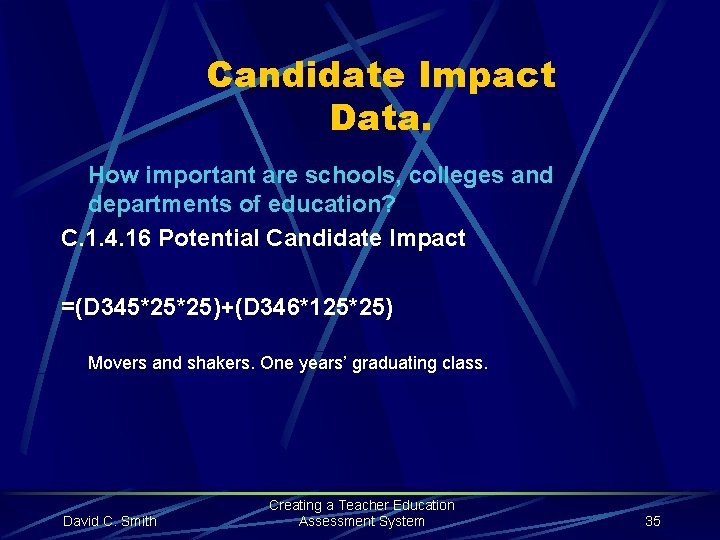 Candidate Impact Data.

How important are schools, colleges and departments of education?

C.1.4.16 Potential Candidate Impact

=(D345*25*25)+(D346*125*25)

Movers and shakers. One years' graduating class.

David C. Smith

Creating a Teacher Education Assessment System

35